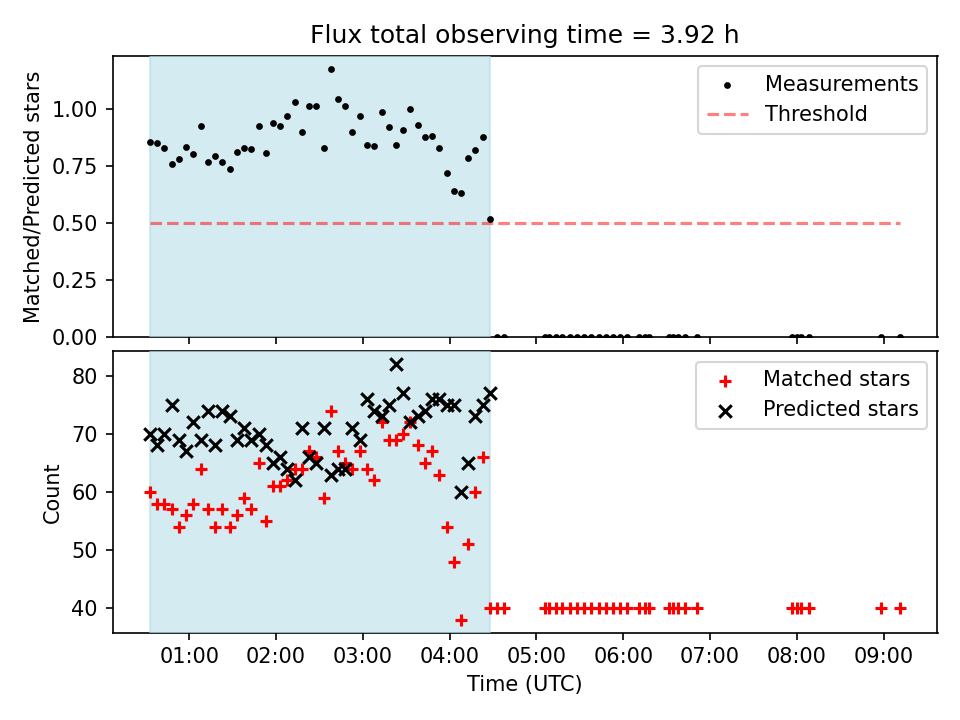 Flux total observing time = 3.92 h

Matched/Predicted stars

1.00
0.75
0.50
0.25
0.00

Measurements
Threshold

Count

80
70
60
50
40

Matched stars
Predicted stars

01:00 02:00 03:00 04:00 05:00 06:00 07:00 08:00 09:00

Time (UTC)